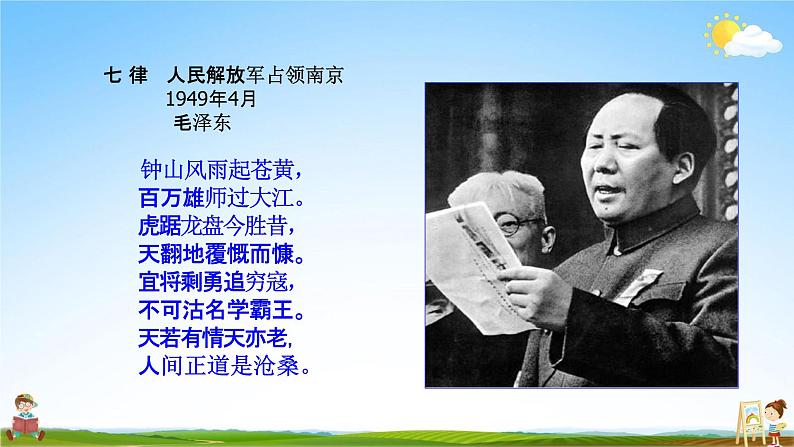 七 律　人民解放军占领南京
1949年4月
毛泽东

钟山风雨起苍黄，
百万雄师过大江。
虎踞龙盘今胜昔，
天翻地覆慨而慷。
宜将剩勇追穷寇，
不可沽名学霸王。
天若有情天亦老，
人间正道是沧桑。